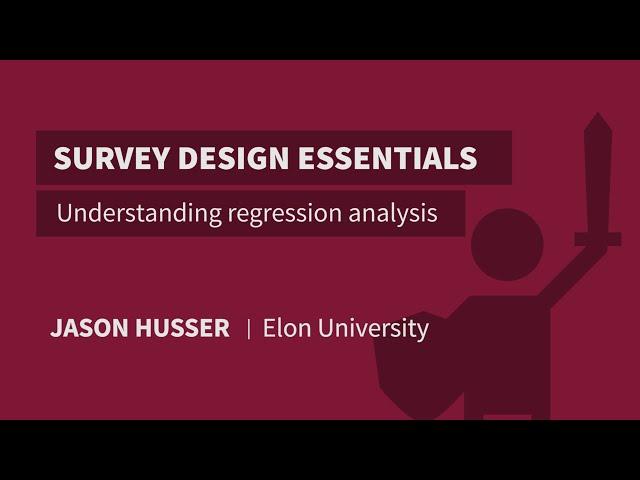 SURVEY DESIGN ESSENTIALS

Understanding regression analysis

JASON HUSSER | Elon University